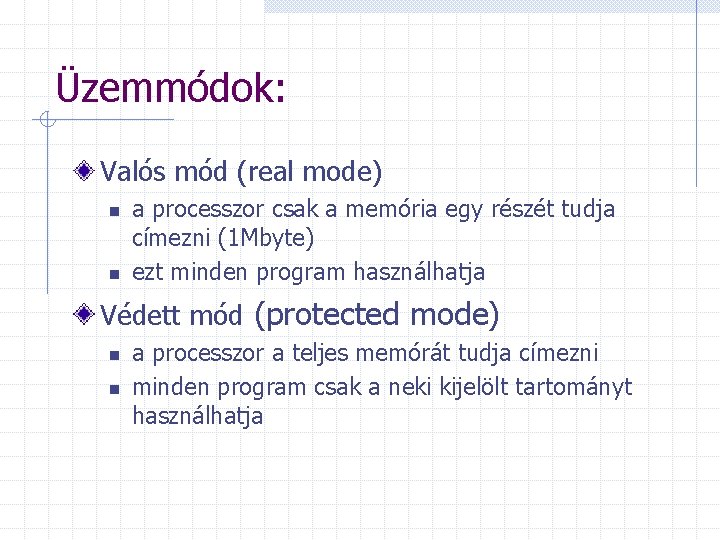 Üzemmódok:

Valós mód (real mode)

a processzor csak a memória egy részét tudja címezni (1Mbyte)

ezt minden program használhatja

Védett mód (protected mode)

a processzor a teljes memórát tudja címezni

minden program csak a neki kijelölt tartományt használhatja